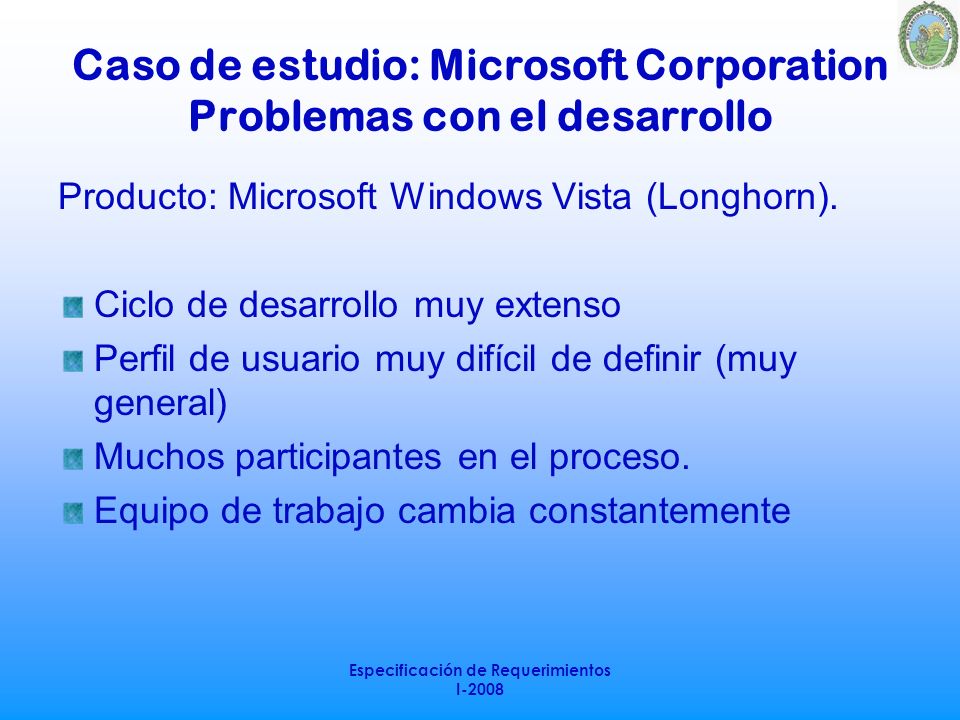 Caso de estudio: Microsoft Corporation
Problemas con el desarrollo

Producto: Microsoft Windows Vista (Longhorn).

Ciclo de desarrollo muy extenso
Perfil de usuario muy difícil de definir (muy general)
Muchos participantes en el proceso.
Equipo de trabajo cambia constantemente

Especificación de Requerimientos
I-2008